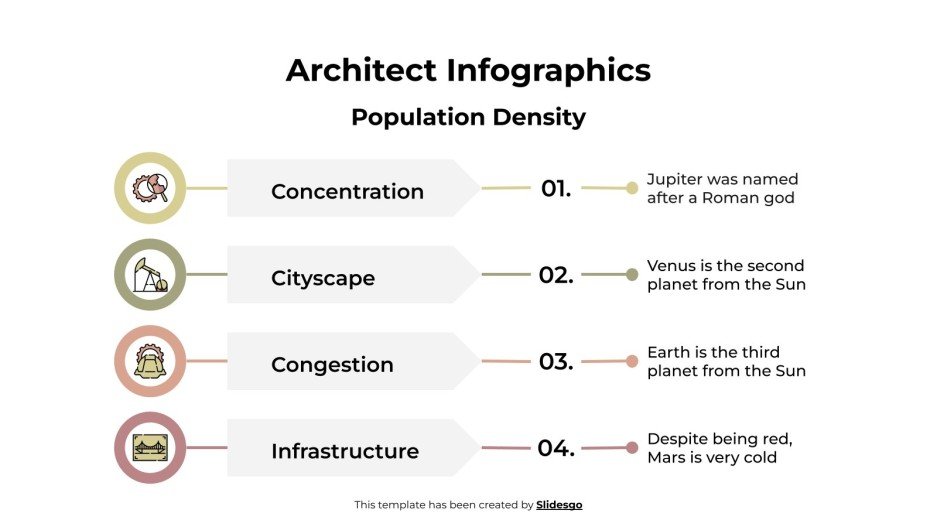 Architect Infographics

Population Density

Concentration

01.

Jupiter was named after a Roman god

Cityscape

02.

Venus is the second planet from the Sun

Congestion

03.

Earth is the third planet from the Sun

Infrastructure

04.

Despite being red, Mars is very cold

This template has been created by Slidesgo